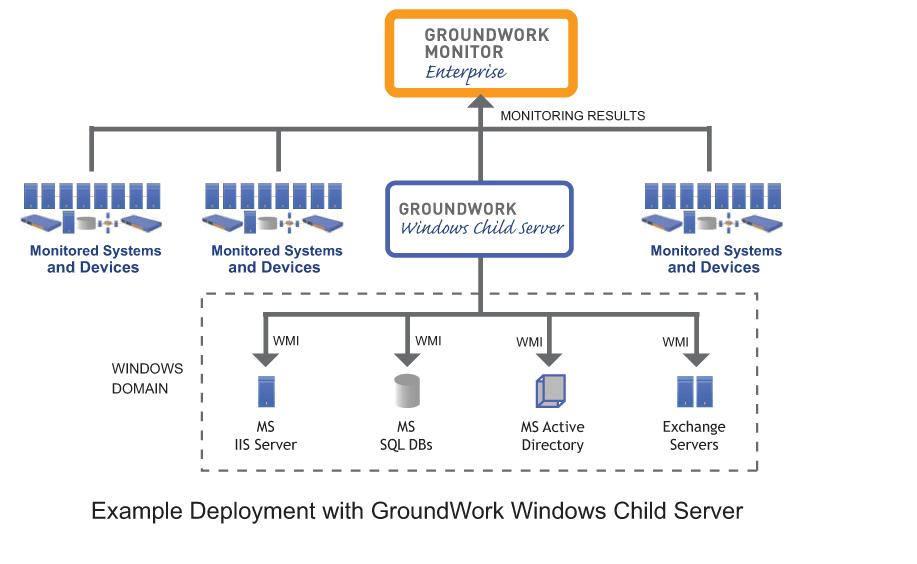 GROUNDWORK
MONITOR
Enterprise

MONITORING RESULTS

Monitored Systems and Devices

Monitored Systems and Devices

GROUNDWORK
Windows Child Server

Monitored Systems and Devices

WINDOWS DOMAIN

WMI

WMI

WMI

WMI

MS
IIS Server

MS
SQL DBs

MS Active
Directory

Exchange
Servers

Example Deployment with GroundWork Windows Child Server